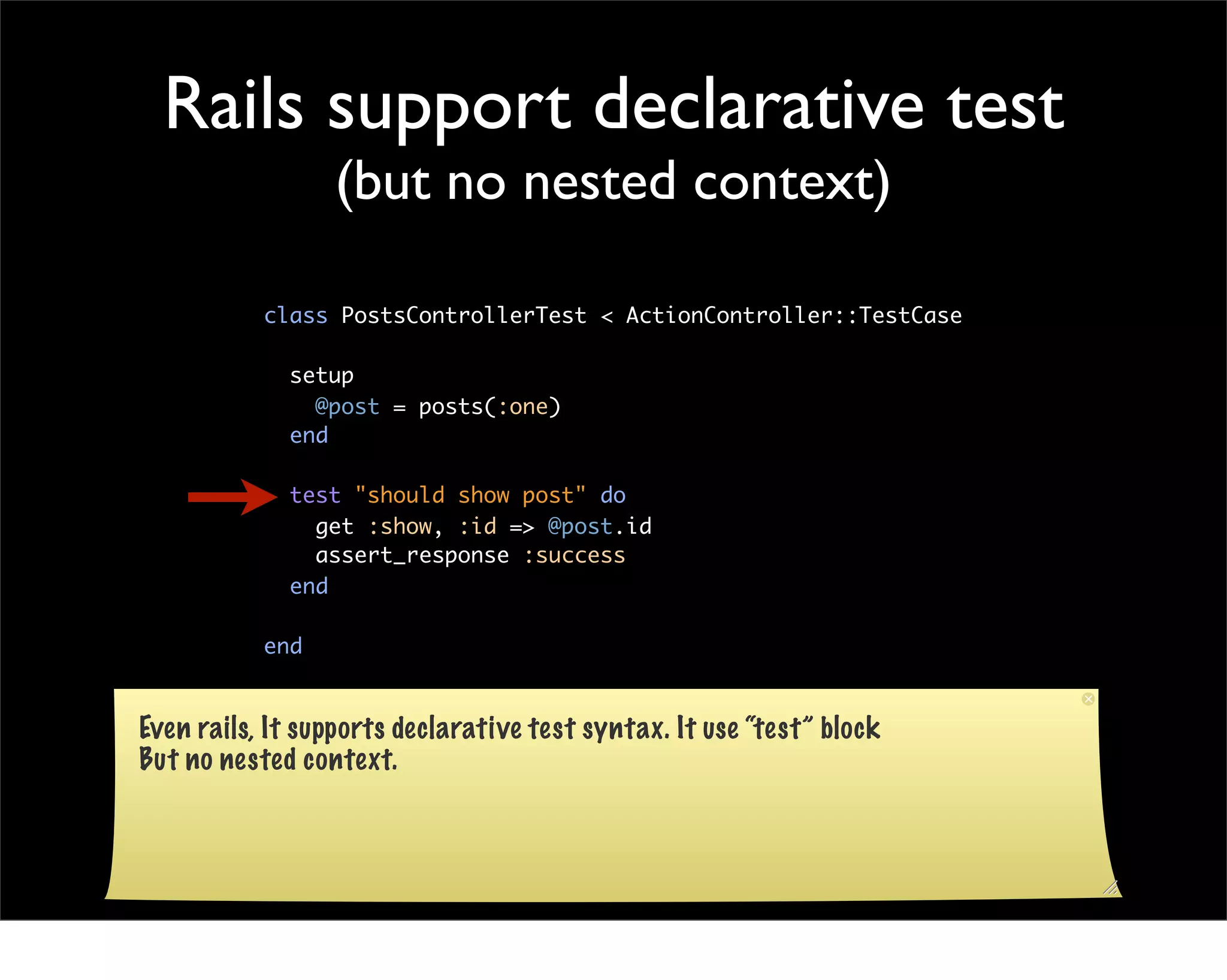 Rails support declarative test
(but no nested context)

class PostsControllerTest < ActionController::TestCase

  setup
    @post = posts(:one)
  end

  test "should show post" do
    get :show, :id => @post.id
    assert_response :success
  end

end

Even rails, It supports declarative test syntax. It use “test” block
But no nested context.